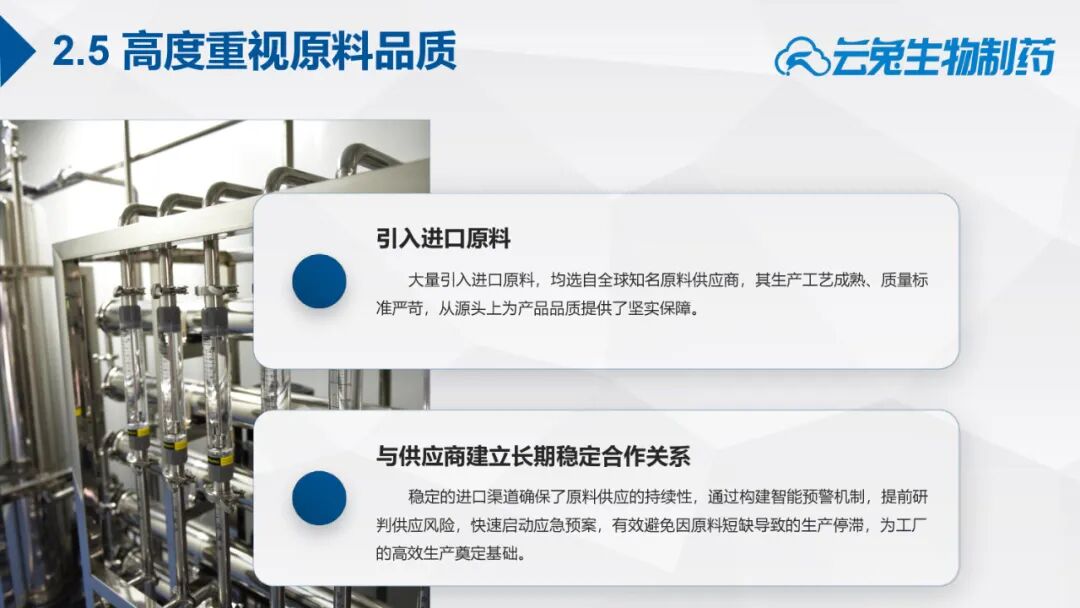 2.5 高度重视原料品质

云兔生物制药

引入进口原料

大量引入进口原料，均选自全球知名原料供应商，其生产工艺成熟、质量标准严苛，从源头上为产品品质提供了坚实保障。

与供应商建立长期稳定合作关系

稳定的进口渠道确保了原料供应的持续性，通过构建智能预警机制，提前研判供应风险，快速启动应急预案，有效避免因原料短缺导致的生产停滞，为工厂的高效生产奠定基础。